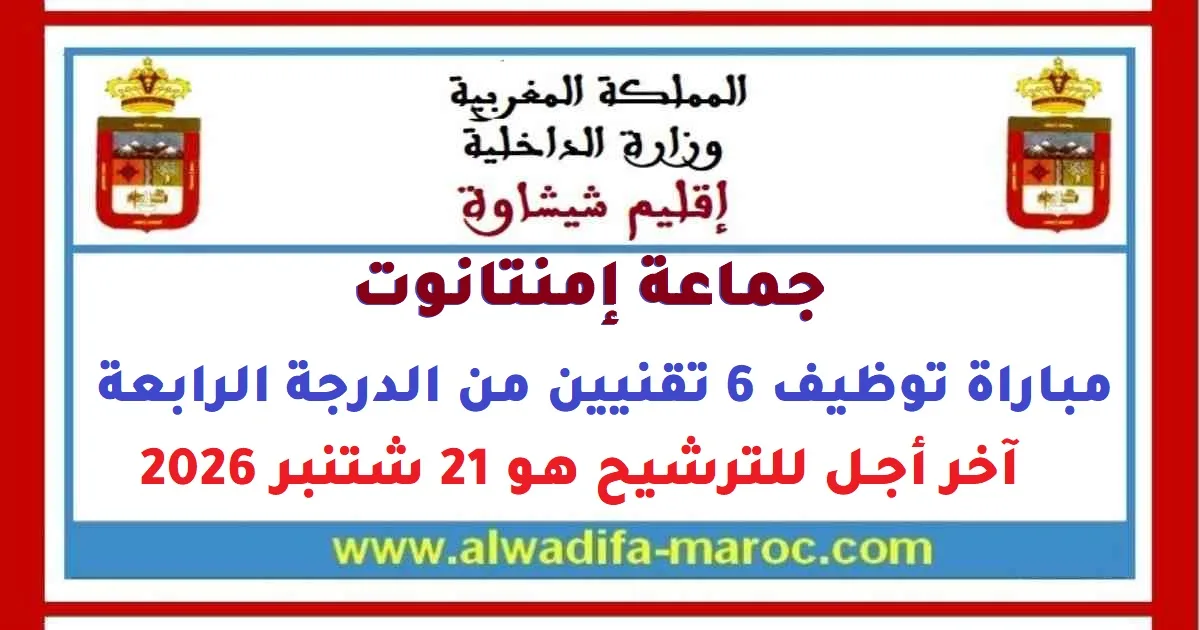 المملكة المغربية
وزارة الداخلية
إقليم شيشاوة

جماعة إمنتانوت

مباراة توظيف 6 تقنيين من الدرجة الرابعة

آخر أجل للترشيح هو 21 شتنبر 2026

www.alwadifa-maroc.com